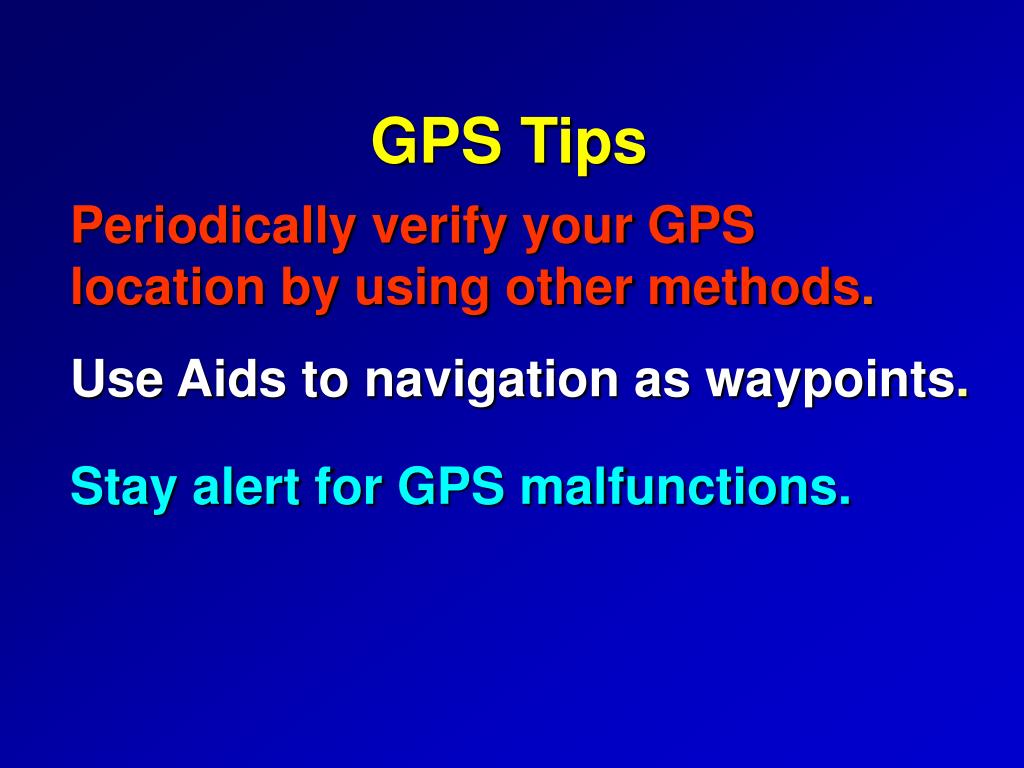 GPS Tips

Periodically verify your GPS location by using other methods.

Use Aids to navigation as waypoints.

Stay alert for GPS malfunctions.